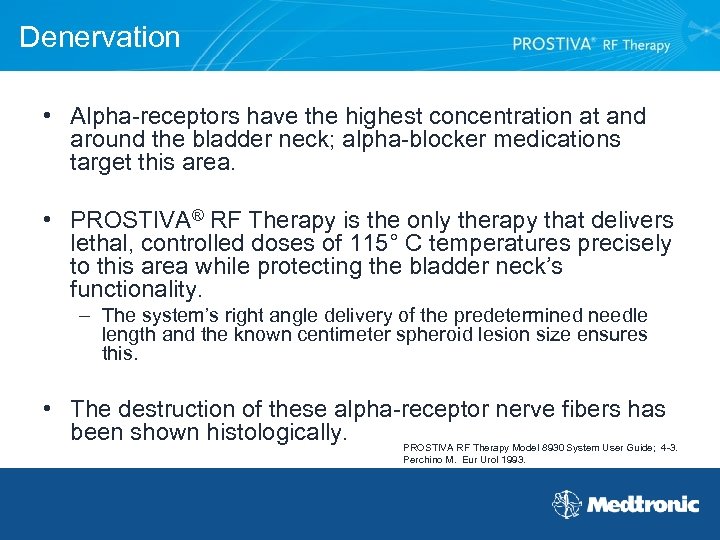 Denervation

PROSTIVA® RF Therapy

• Alpha-receptors have the highest concentration at and around the bladder neck; alpha-blocker medications target this area.

• PROSTIVA® RF Therapy is the only therapy that delivers lethal, controlled doses of 115° C temperatures precisely to this area while protecting the bladder neck's functionality.

– The system's right angle delivery of the predetermined needle length and the known centimeter spheroid lesion size ensures this.

• The destruction of these alpha-receptor nerve fibers has been shown histologically.

PROSTIVA RF Therapy Model 8930 System User Guide; 4-3.
Perchino M. Eur Urol 1993.

Medtronic